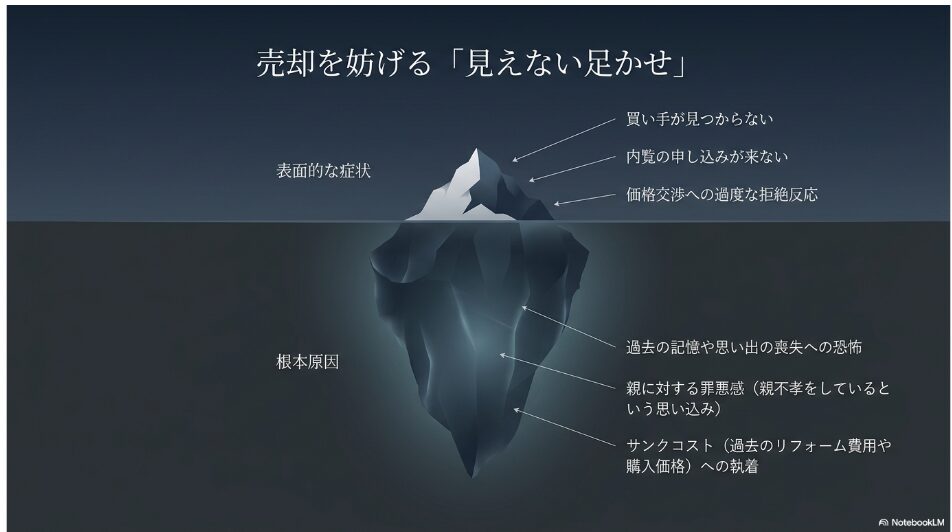 売却を妨げる「見えない足かせ」

表面的な症状

買い手が見つからない

内覧の申し込みが来ない

価格交渉への過度な拒絶反応

根本原因

過去の記憶や思い出の喪失への恐怖

親に対する罪悪感（親不孝をしているという思い込み）

サンクコスト（過去のリフォーム費用や購入価格）への執着

NotebookLM